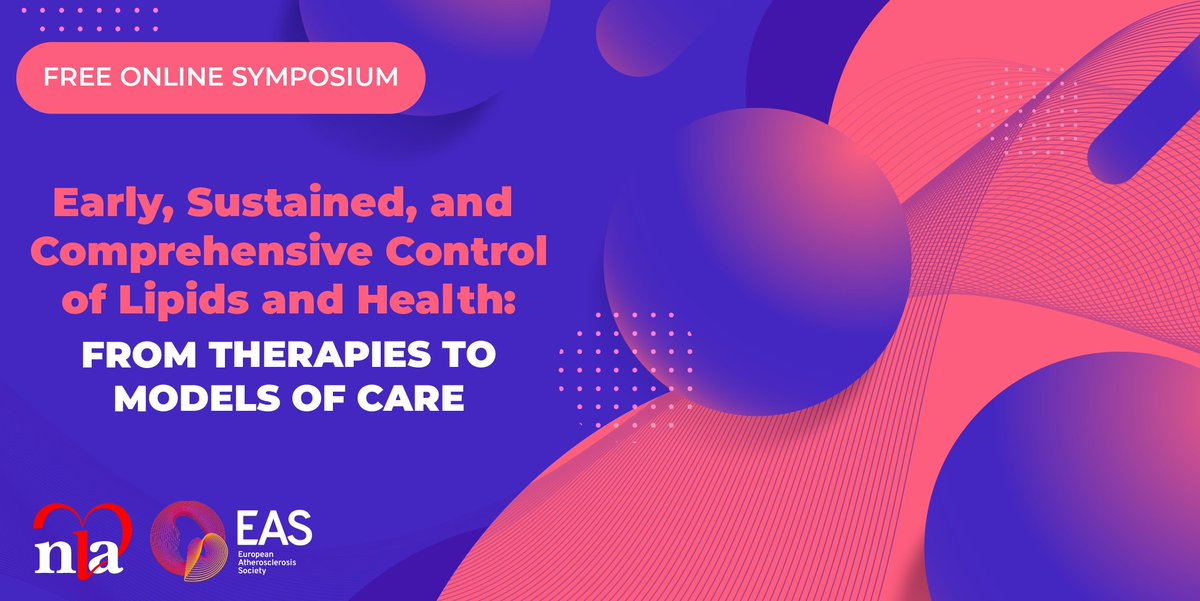 FREE ONLINE SYMPOSIUM

Early, Sustained, and Comprehensive Control of Lipids and Health:

FROM THERAPIES TO MODELS OF CARE

nla

EAS
European Atherosclerosis Society